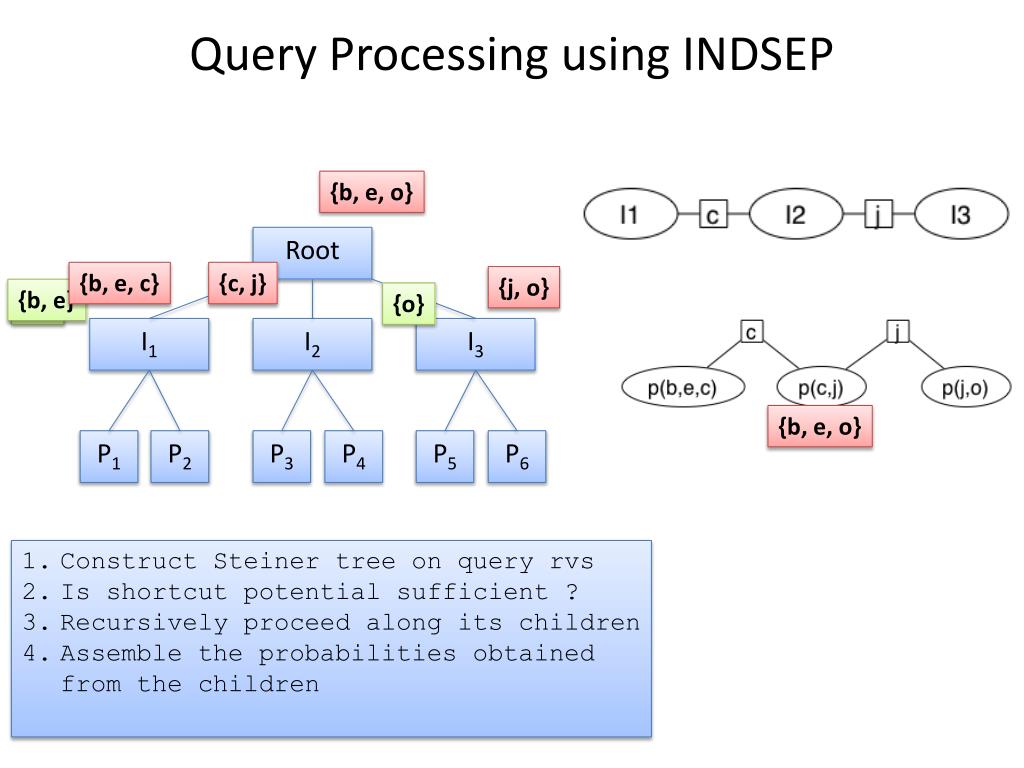 Query Processing using INDSEP

{b, e, o}

Root

{b, e} {b, e, c} {c, j} {o} {j, o}

$I_1$ $I_2$ $I_3$

$P_1$ $P_2$ $P_3$ $P_4$ $P_5$ $P_6$

I1 c I2 j I3

c j

p(b,e,c) p(c,j) p(j,o)

{b, e, o}

1. Construct Steiner tree on query rvs
2. Is shortcut potential sufficient ?
3. Recursively proceed along its children
4. Assemble the probabilities obtained from the children